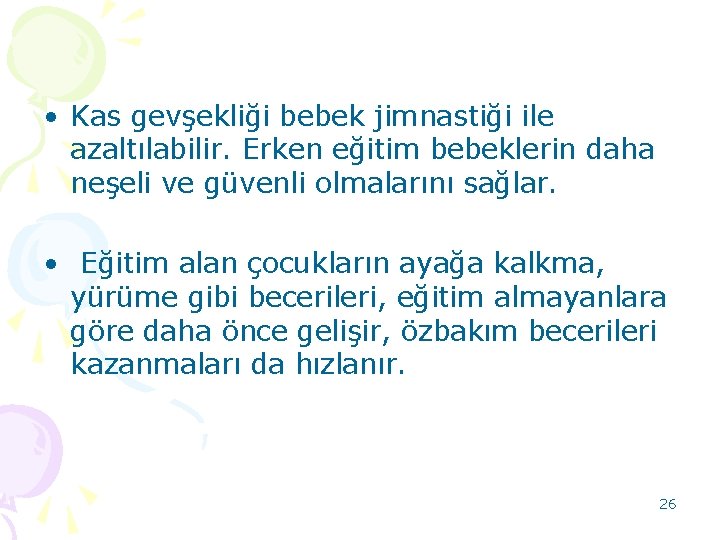 • Kas gevşekliği bebek jimnastiği ile azaltılabilir. Erken eğitim bebeklerin daha neşeli ve güvenli olmalarını sağlar.

• Eğitim alan çocukların ayağa kalkma, yürüme gibi becerileri, eğitim almayanlara göre daha önce gelişir, özbakım becerileri kazanmaları da hızlanır.

26